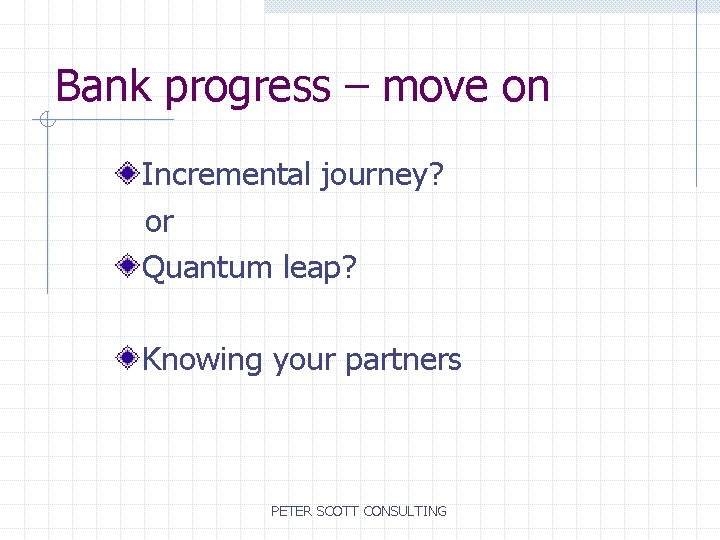 Bank progress – move on

Incremental journey?

or

Quantum leap?

Knowing your partners

PETER SCOTT CONSULTING